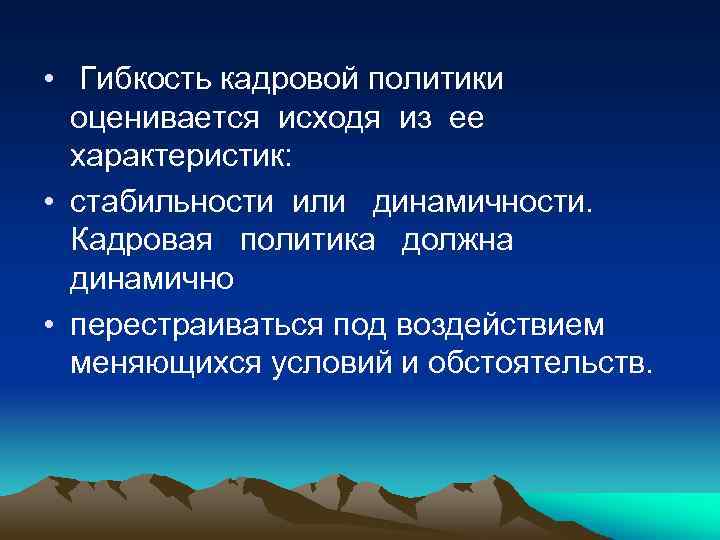 • Гибкость кадровой политики оценивается исходя из ее характеристик:

• стабильности или динамичности. Кадровая политика должна динамично

• перестраиваться под воздействием меняющихся условий и обстоятельств.